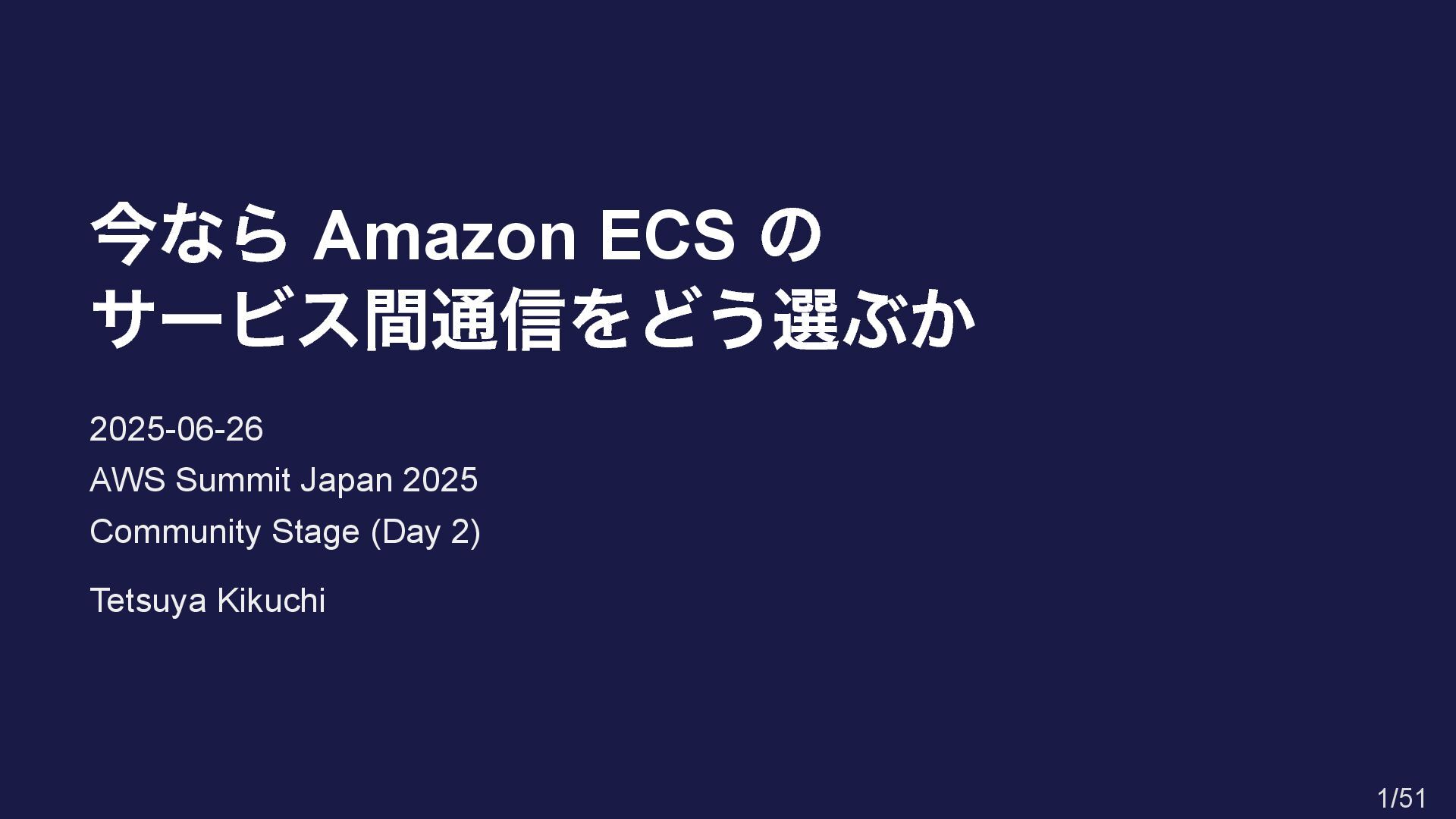 今なら Amazon ECS の
サービス間通信をどう選ぶか

2025-06-26

AWS Summit Japan 2025

Community Stage (Day 2)

Tetsuya Kikuchi

1/51